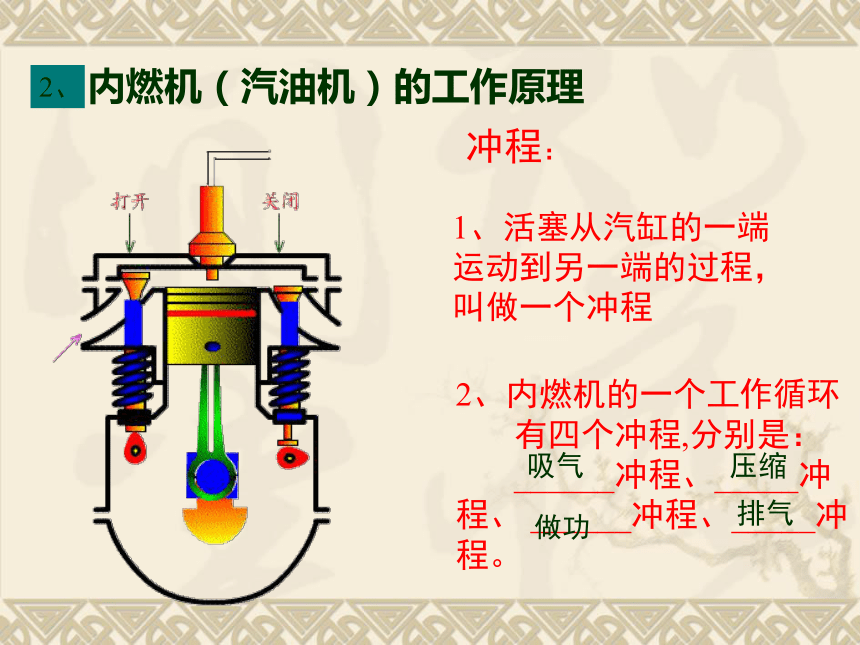 2、内燃机（汽油机）的工作原理

打开

关闭

冲程：

1、活塞从汽缸的一端运动到另一端的过程，叫做一个冲程

2、内燃机的一个工作循环有四个冲程,分别是：吸气冲程、压缩冲程、做功冲程、排气冲程。